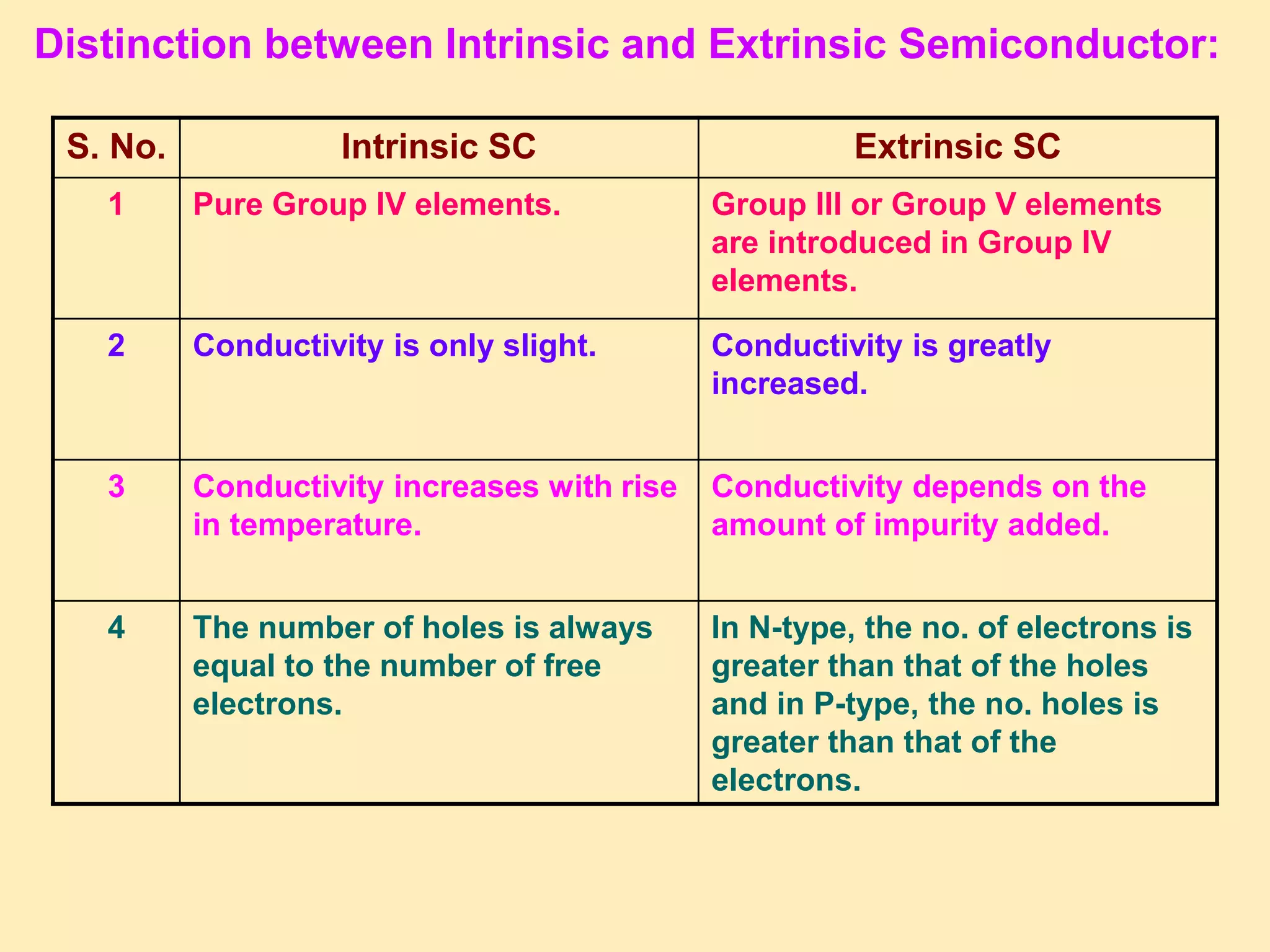 Distinction between Intrinsic and Extrinsic Semiconductor:

| S. No. | Intrinsic SC | Extrinsic SC |
|---|---|---|
| 1 | Pure Group IV elements. | Group III or Group V elements are introduced in Group IV elements. |
| 2 | Conductivity is only slight. | Conductivity is greatly increased. |
| 3 | Conductivity increases with rise in temperature. | Conductivity depends on the amount of impurity added. |
| 4 | The number of holes is always equal to the number of free electrons. | In N-type, the no. of electrons is greater than that of the holes and in P-type, the no. holes is greater than that of the electrons. |